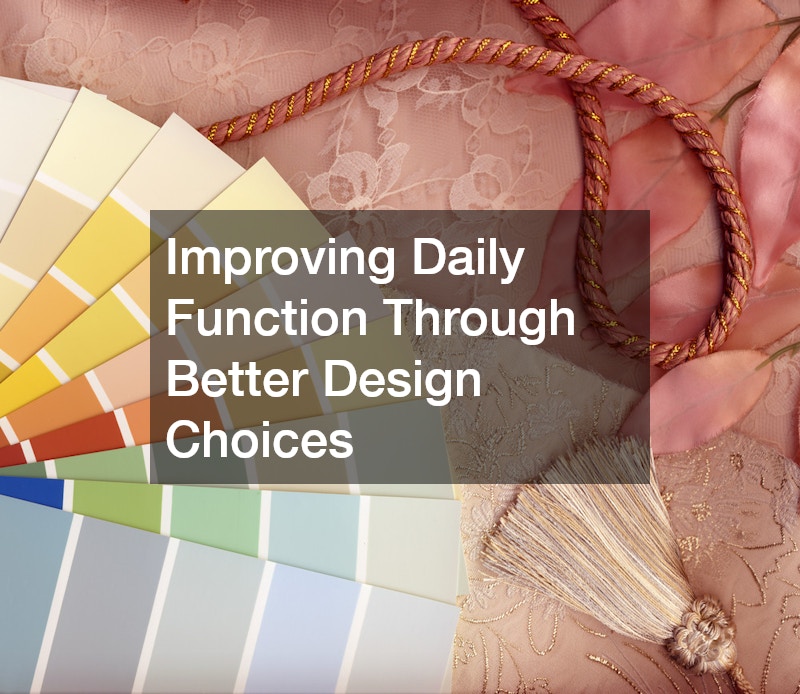 Improving Daily Function Through Better Design Choices